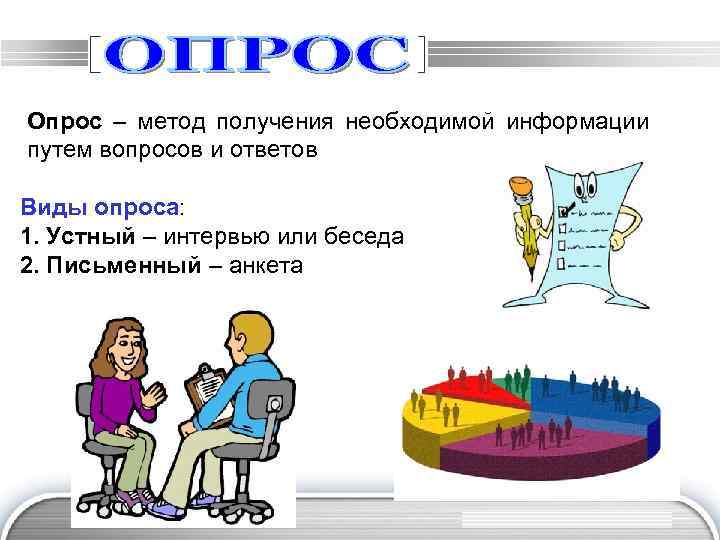 ОПРОС

Опрос – метод получения необходимой информации путем вопросов и ответов

Виды опроса:
1. Устный – интервью или беседа
2. Письменный – анкета